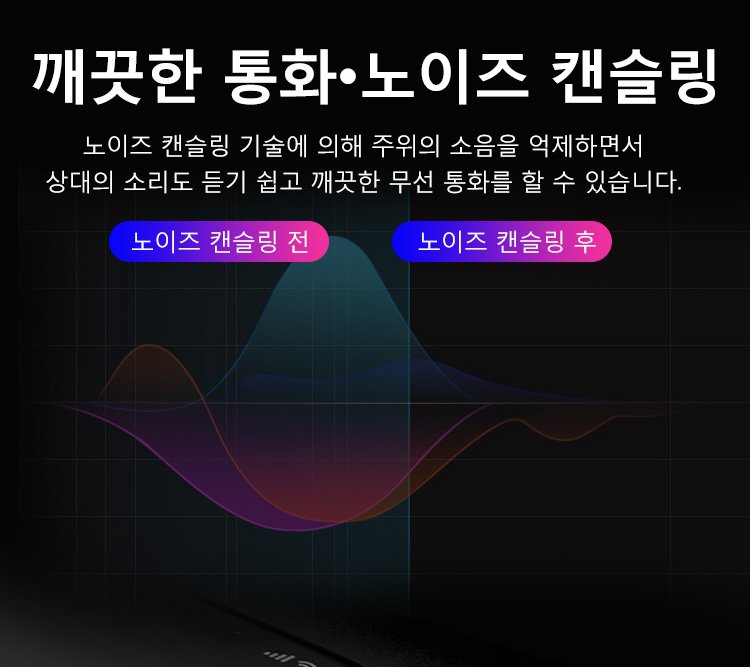 깨끗한 통화•노이즈 캔슬링

노이즈 캔슬링 기술에 의해 주위의 소음을 억제하면서 상대의 소리도 듣기 쉽고 깨끗한 무선 통화를 할 수 있습니다.

노이즈 캔슬링 전

노이즈 캔슬링 후